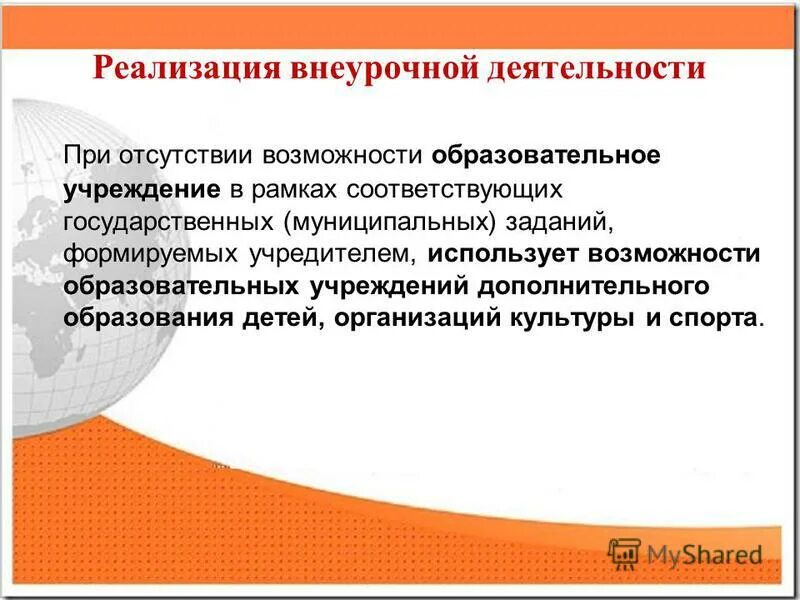 Реализация внеурочной деятельности

При отсутствии возможности образовательное учреждение в рамках соответствующих государственных (муниципальных) заданий, формируемых учредителем, использует возможности образовательных учреждений дополнительного образования детей, организаций культуры и спорта.

MyShared